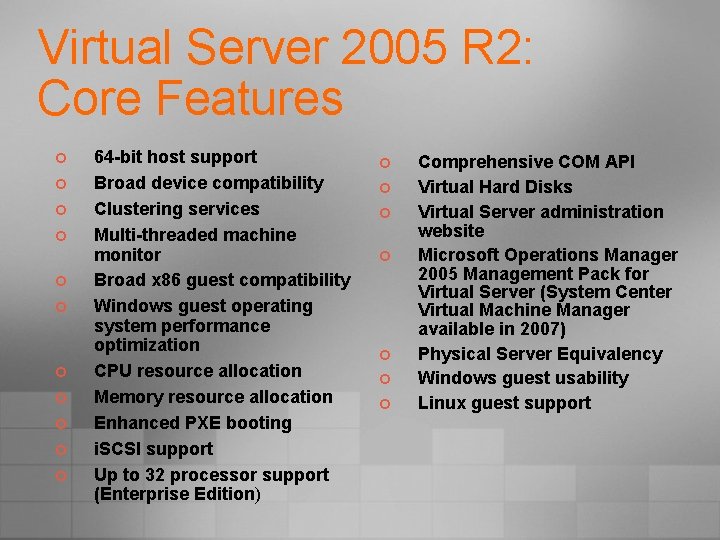 Virtual Server 2005 R2:
Core Features

• 64-bit host support
• Broad device compatibility
• Clustering services
• Multi-threaded machine monitor
• Broad x86 guest compatibility
• Windows guest operating system performance optimization
• CPU resource allocation
• Memory resource allocation
• Enhanced PXE booting
• iSCSI support
• Up to 32 processor support (Enterprise Edition)

• Comprehensive COM API
• Virtual Hard Disks
• Virtual Server administration website
• Microsoft Operations Manager 2005 Management Pack for Virtual Server (System Center Virtual Machine Manager available in 2007)
• Physical Server Equivalency
• Windows guest usability
• Linux guest support